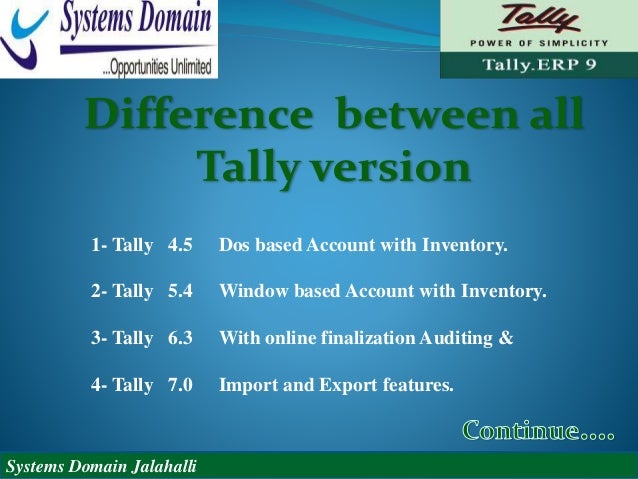 Systems Domain
...Opportunities Unlimited

Tally
POWER OF SIMPLICITY
Tally.ERP 9

Difference between all Tally version

1- Tally 4.5 Dos based Account with Inventory.

2- Tally 5.4 Window based Account with Inventory.

3- Tally 6.3 With online finalization Auditing &

4- Tally 7.0 Import and Export features.

Continue....

Systems Domain Jalahalli